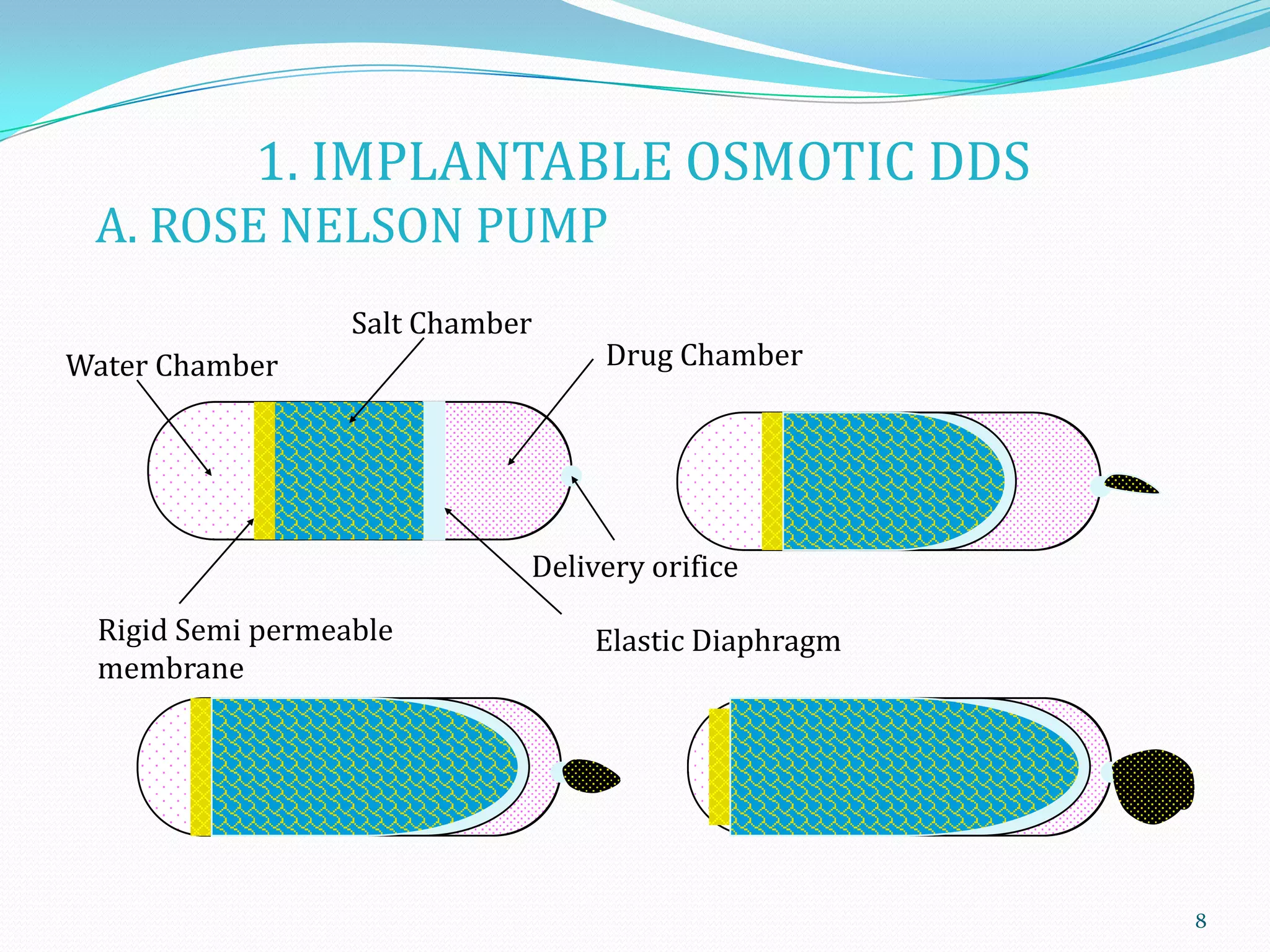 1. IMPLANTABLE OSMOTIC DDS

A. ROSE NELSON PUMP

Salt Chamber

Water Chamber

Drug Chamber

Delivery orifice

Rigid Semi permeable membrane

Elastic Diaphragm

8